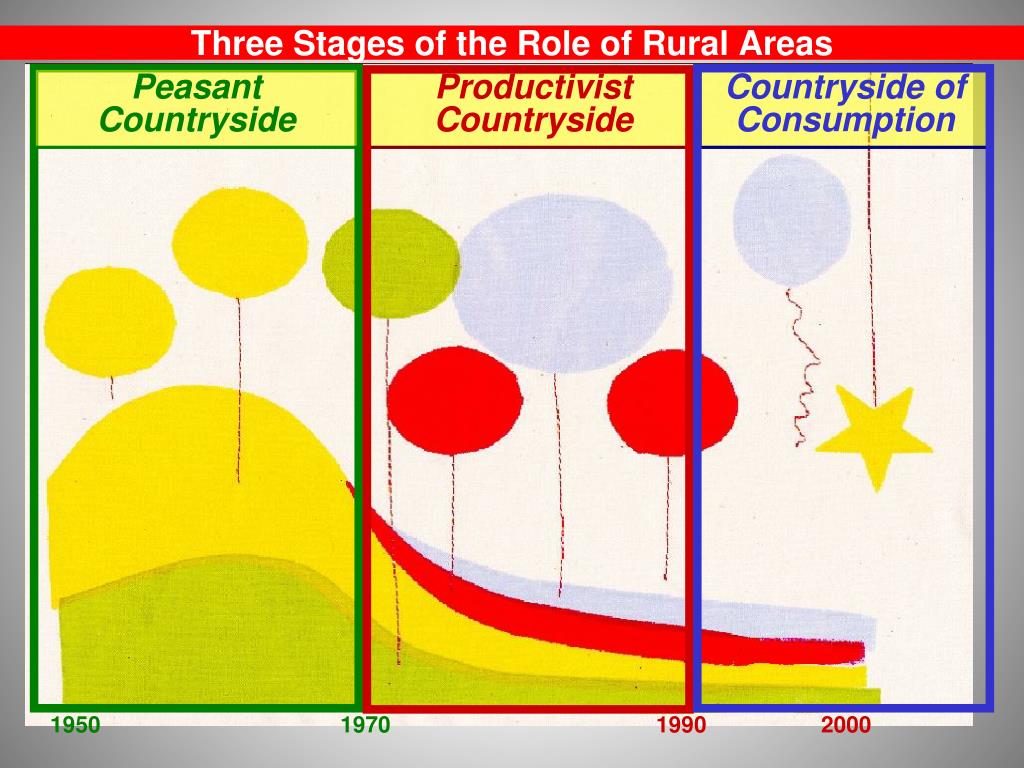 Three Stages of the Role of Rural Areas

Peasant Countryside

Productivist Countryside

Countryside of Consumption

1950

1970

1990

2000